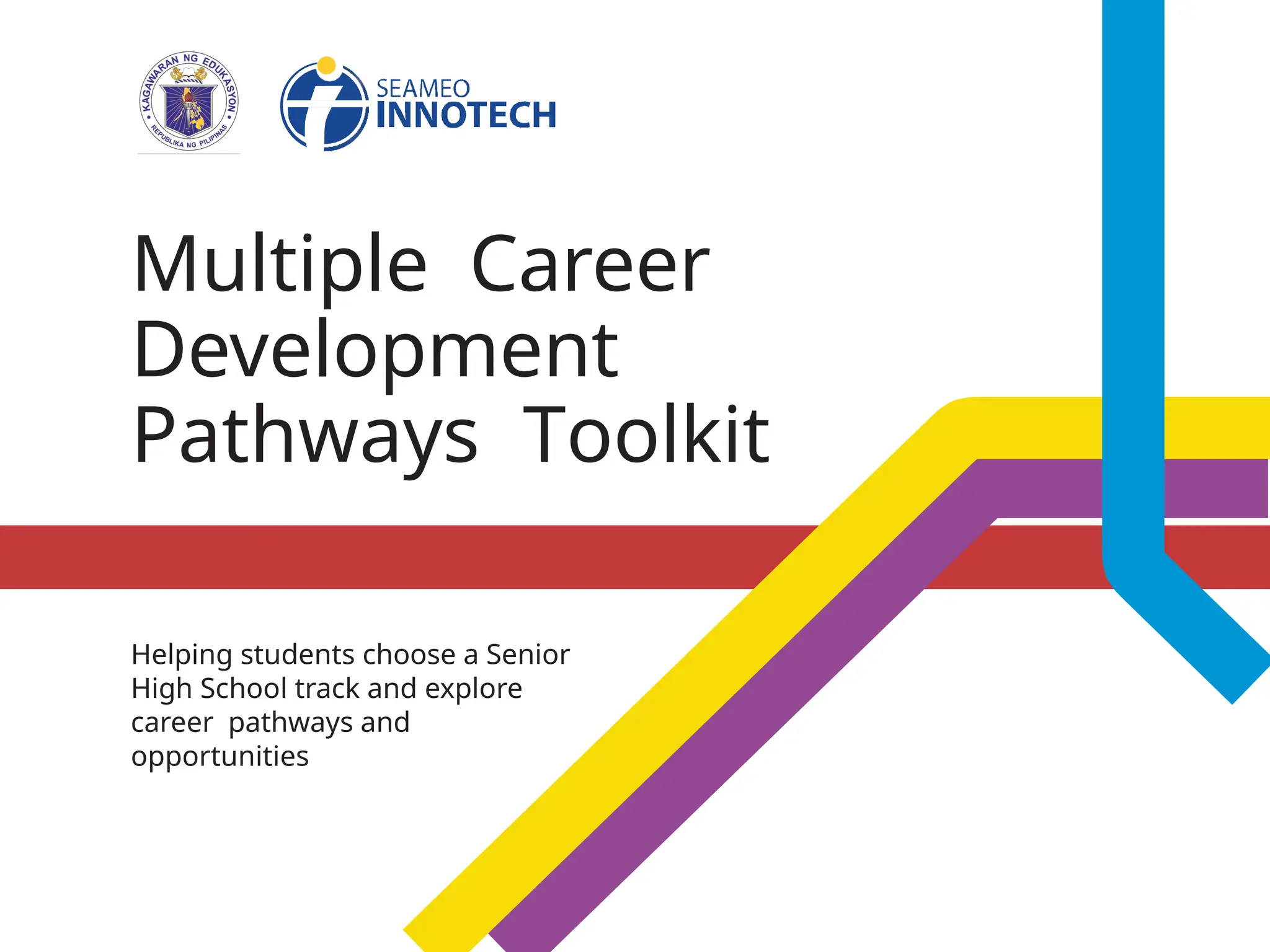 KAGAWARAN NG EDUKASYON
REPUBLIKA NG PILIPINAS

SEAMEO
INNOTECH

Multiple Career Development Pathways Toolkit

Helping students choose a Senior High School track and explore career pathways and opportunities